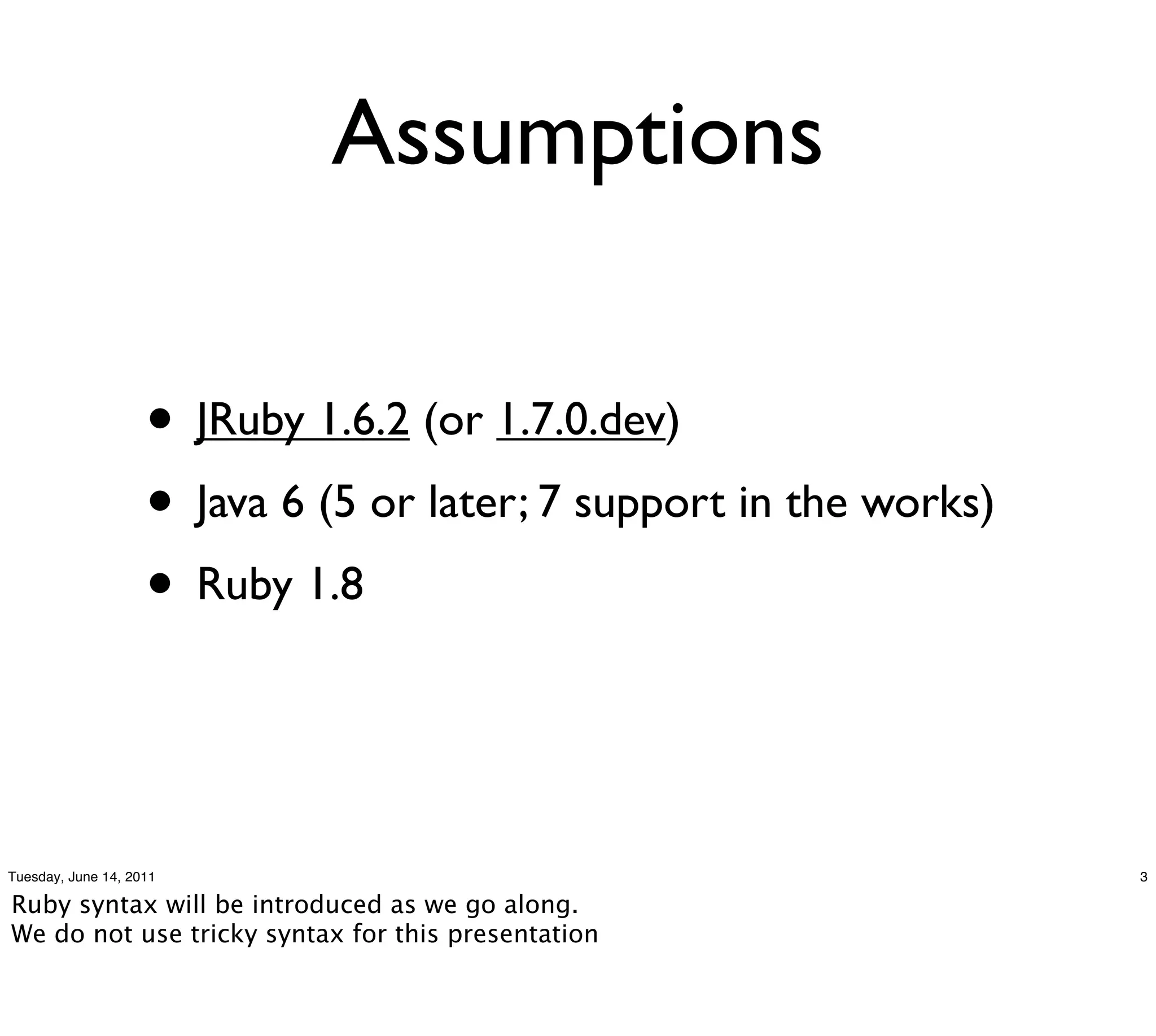 Assumptions

• JRuby 1.6.2 (or 1.7.0.dev)
• Java 6 (5 or later; 7 support in the works)
• Ruby 1.8

Tuesday, June 14, 2011

3

Ruby syntax will be introduced as we go along.
We do not use tricky syntax for this presentation